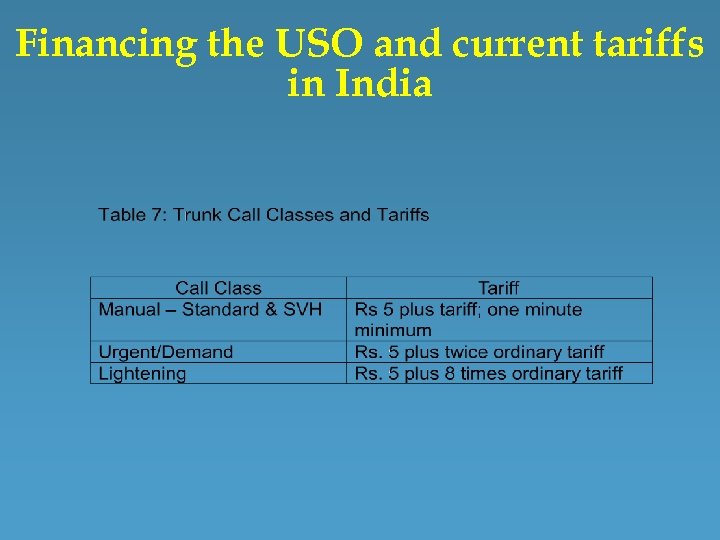 Financing the USO and current tariffs in India

Table 7: Trunk Call Classes and Tariffs

| Call Class | Tariff |
|---|---|
| Manual – Standard & SVH | Rs 5 plus tariff; one minute minimum |
| Urgent/Demand | Rs. 5 plus twice ordinary tariff |
| Lightening | Rs. 5 plus 8 times ordinary tariff |